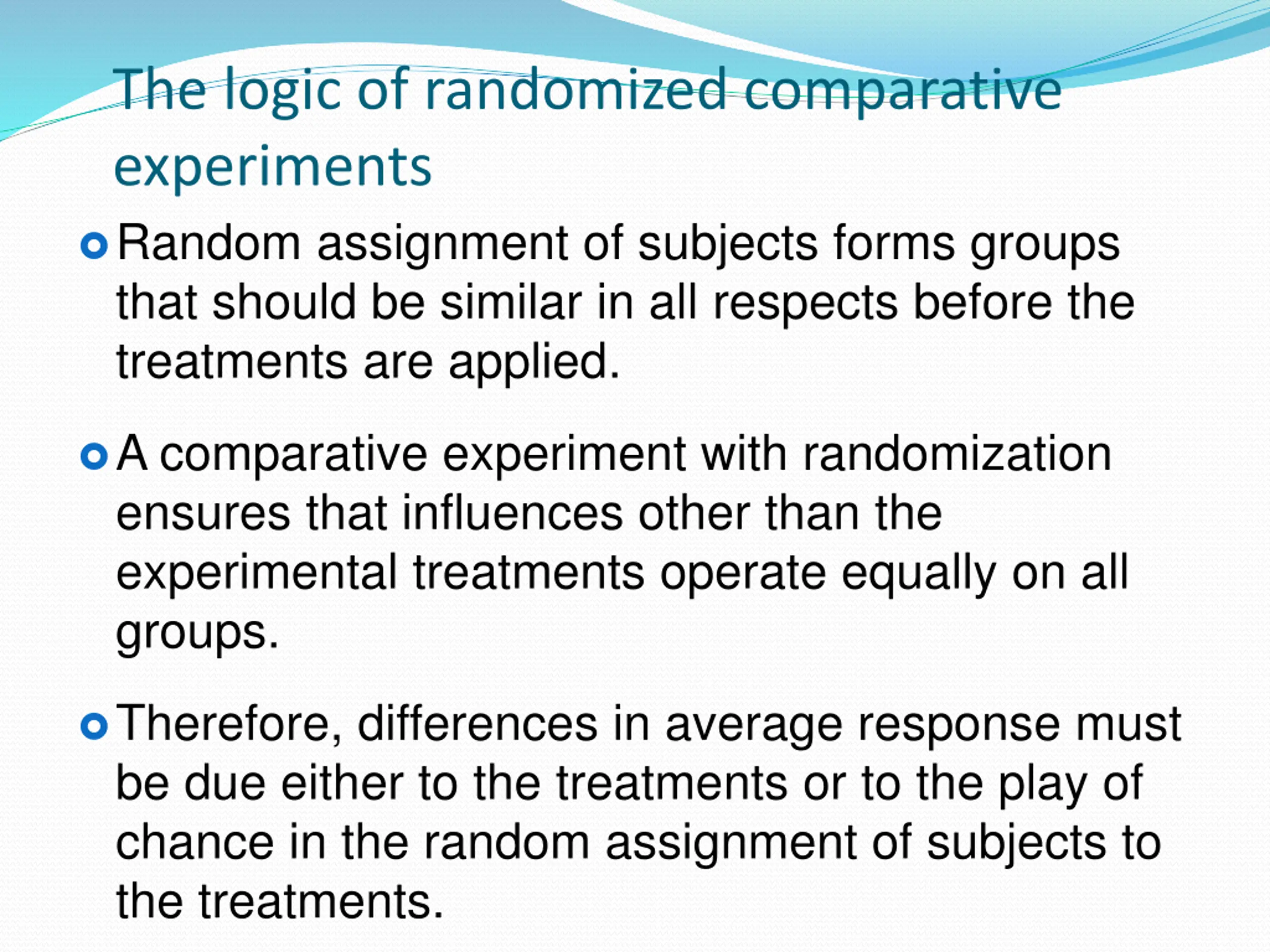 The logic of randomized comparative experiments

Random assignment of subjects forms groups that should be similar in all respects before the treatments are applied.

A comparative experiment with randomization ensures that influences other than the experimental treatments operate equally on all groups.

Therefore, differences in average response must be due either to the treatments or to the play of chance in the random assignment of subjects to the treatments.